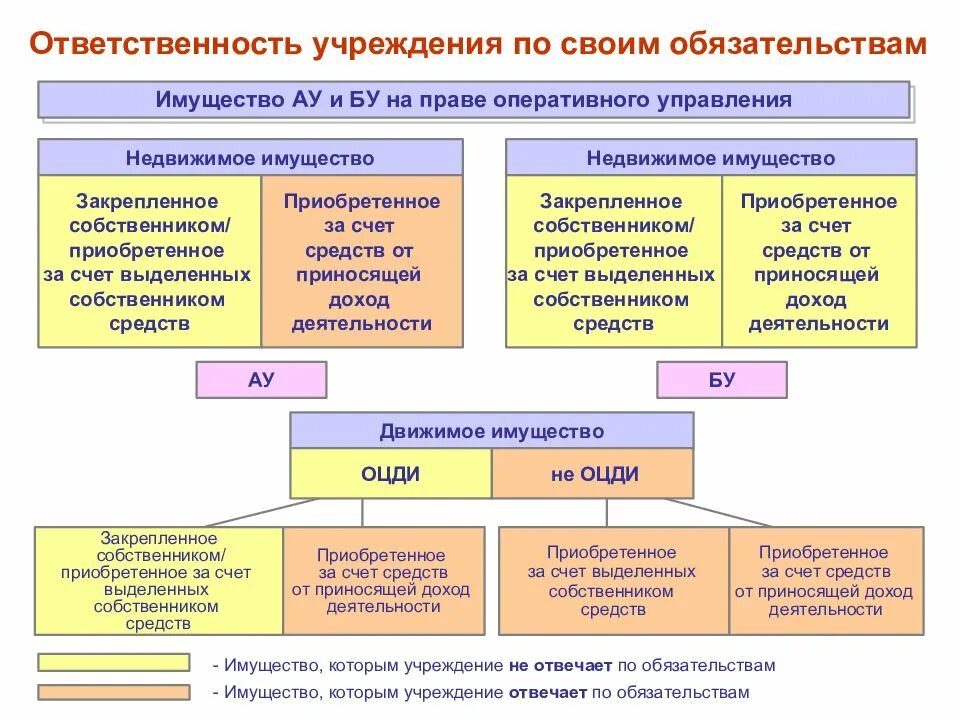 Ответственность учреждения по своим обязательствам

Имущество АУ и БУ на праве оперативного управления

Недвижимое имущество

Закрепленное собственником/ приобретенное за счет выделенных собственником средств

Приобретенное за счет средств от приносящей доход деятельности

Недвижимое имущество

Закрепленное собственником/ приобретенное за счет выделенных собственником средств

Приобретенное за счет средств от приносящей доход деятельности

АУ

БУ

Движимое имущество

ОЦДИ

не ОЦДИ

Закрепленное собственником/ приобретенное за счет выделенных собственником средств

Приобретенное за счет средств от приносящей доход деятельности

Приобретенное за счет выделенных собственником средств

Приобретенное за счет средств от приносящей доход деятельности

- Имущество, которым учреждение не отвечает по обязательствам

- Имущество, которым учреждение отвечает по обязательствам